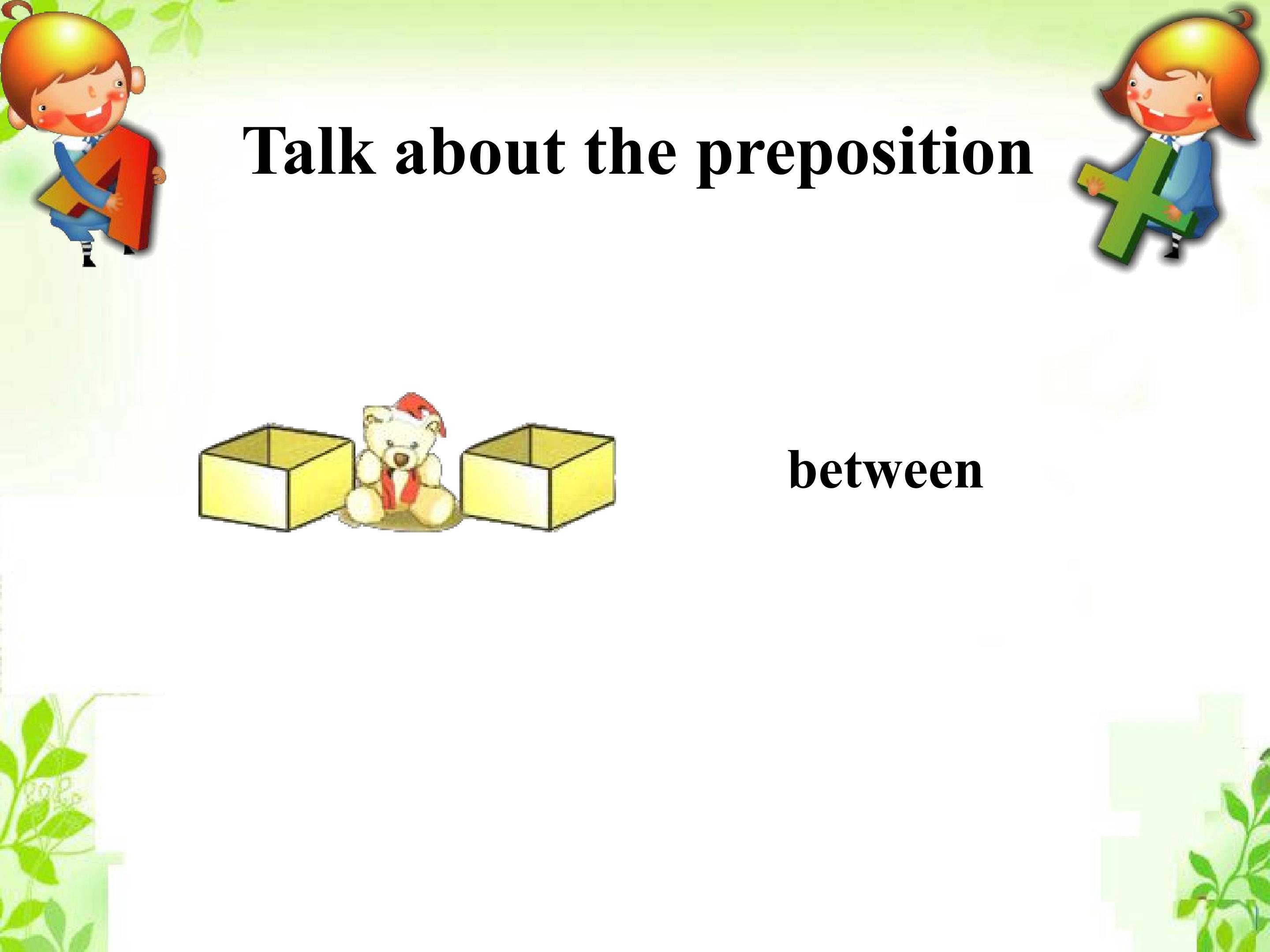 Talk about the preposition

between